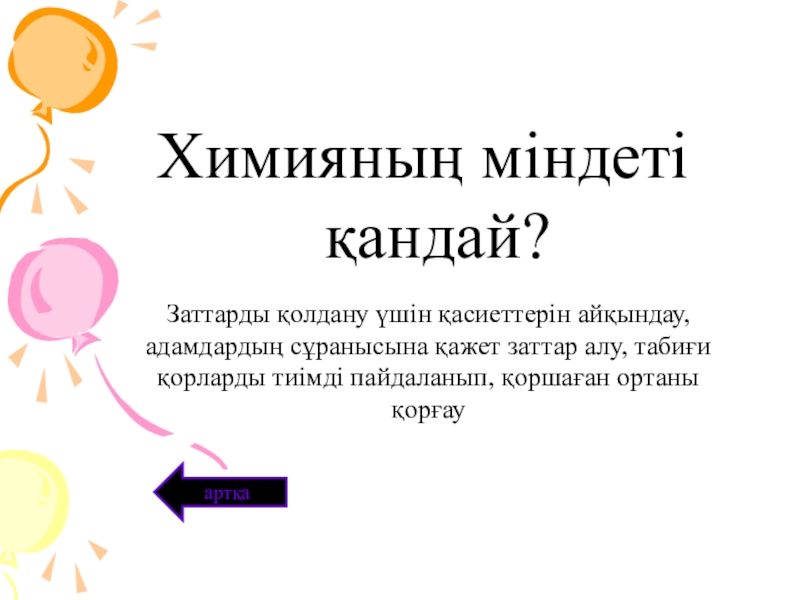 Химияның міндеті қандай?

Заттарды қолдану үшін қасиеттерін айқындау, адамдардың сұранысына қажет заттар алу, табиғи қорларды тиімді пайдаланып, қоршаған ортаны қорғау

артқа